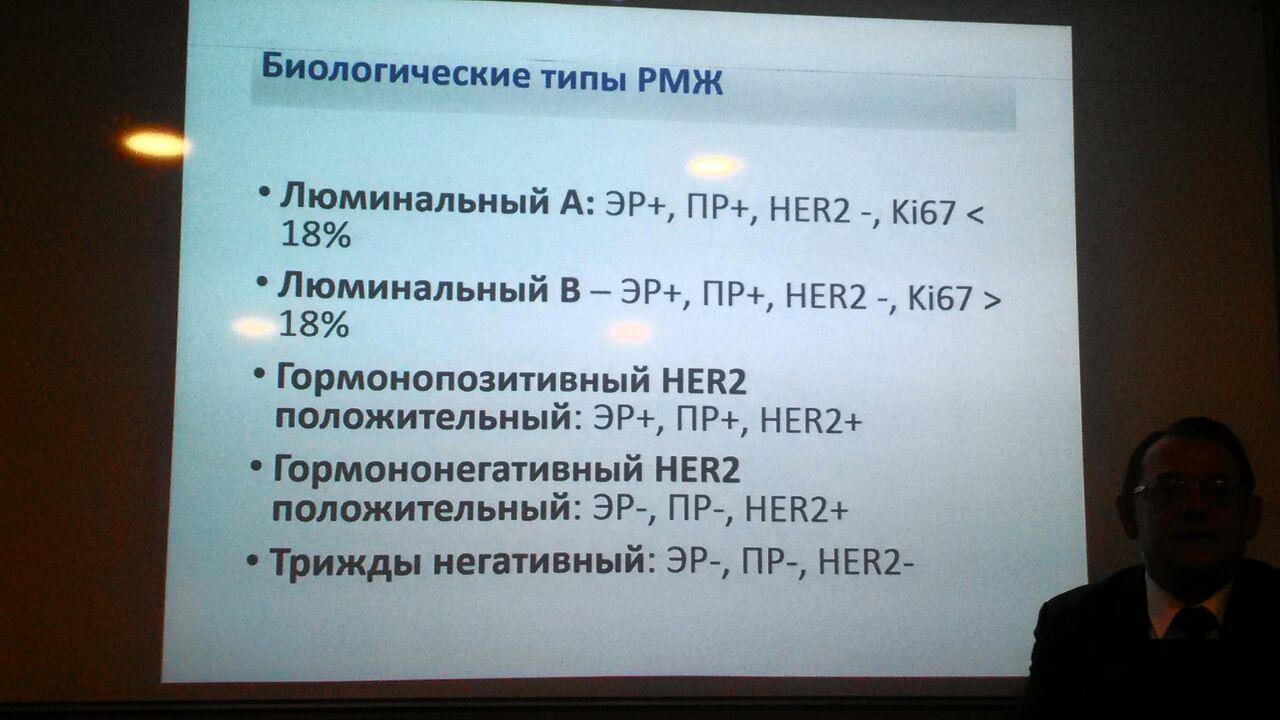 Биологические типы РМЖ

• Люминальный А: ЭР+, ПР+, HER2 -, Ki67 < 18%

• Люминальный В – ЭР+, ПР+, HER2 -, Ki67 > 18%

• Гормонопозитивный HER2 положительный: ЭР+, ПР+, HER2+

• Гормононегативный HER2 положительный: ЭР-, ПР-, HER2+

• Трижды негативный: ЭР-, ПР-, HER2-